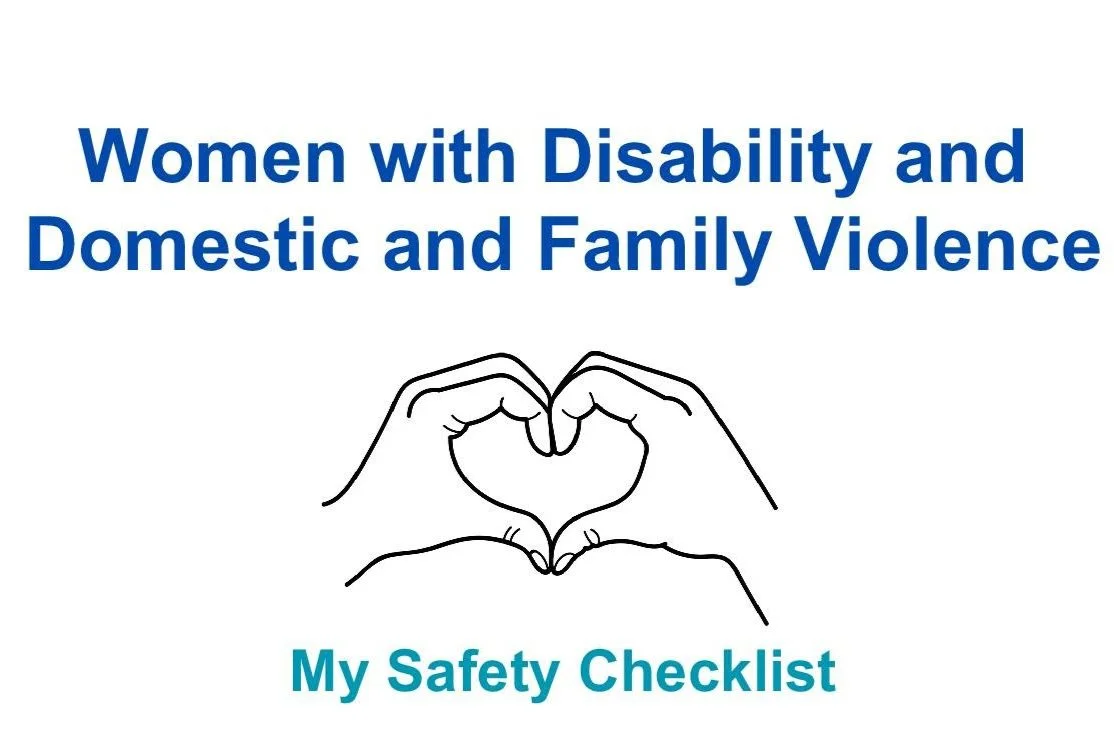 Women with Disability and Domestic and Family Violence

My Safety Checklist